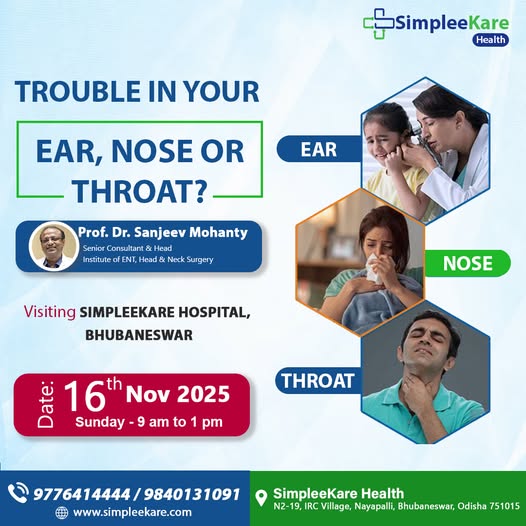 SimpleeKare
Health

TROUBLE IN YOUR

EAR, NOSE OR THROAT?

Prof. Dr. Sanjeev Mohanty
Senior Consultant & Head
Institute of ENT, Head & Neck Surgery

Visiting SIMPLEEKARE HOSPITAL, BHUBANESWAR

Date: 16th Nov 2025
Sunday - 9 am to 1 pm

EAR

NOSE

THROAT

9776414444 / 9840131091
www.simpleekare.com

SimpleeKare Health
N2-19, IRC Village, Nayapalli, Bhubaneswar, Odisha 751015